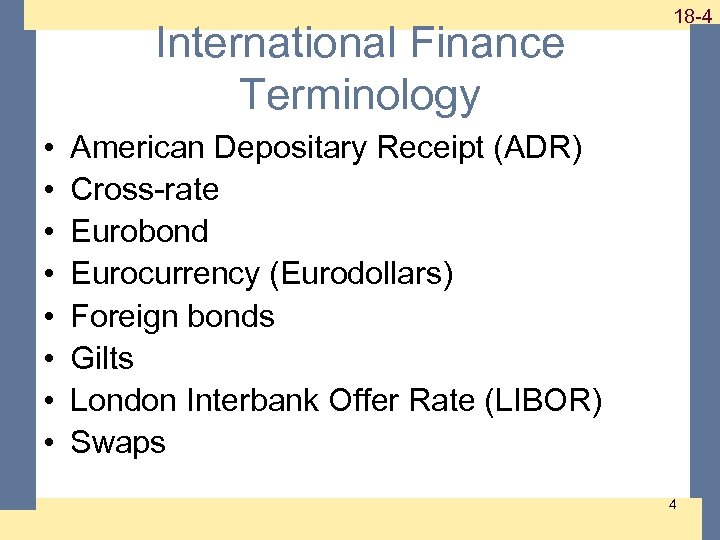 18-4

International Finance Terminology

• American Depositary Receipt (ADR)
• Cross-rate
• Eurobond
• Eurocurrency (Eurodollars)
• Foreign bonds
• Gilts
• London Interbank Offer Rate (LIBOR)
• Swaps

4